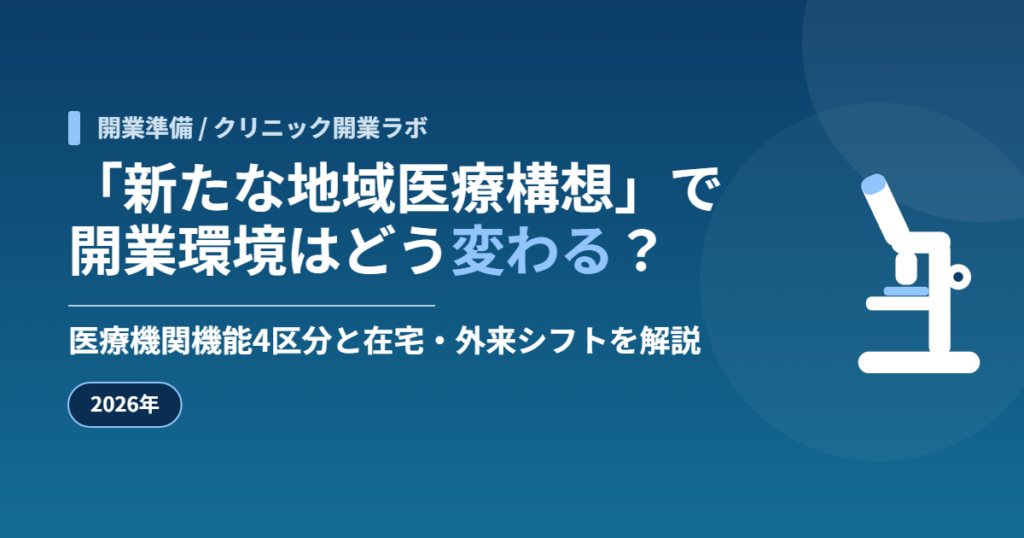 開業準備 / クリニック開業ラボ

「新たな地域医療構想」で開業環境はどう変わる？

医療機関機能4区分と在宅・外来シフトを解説

2026年